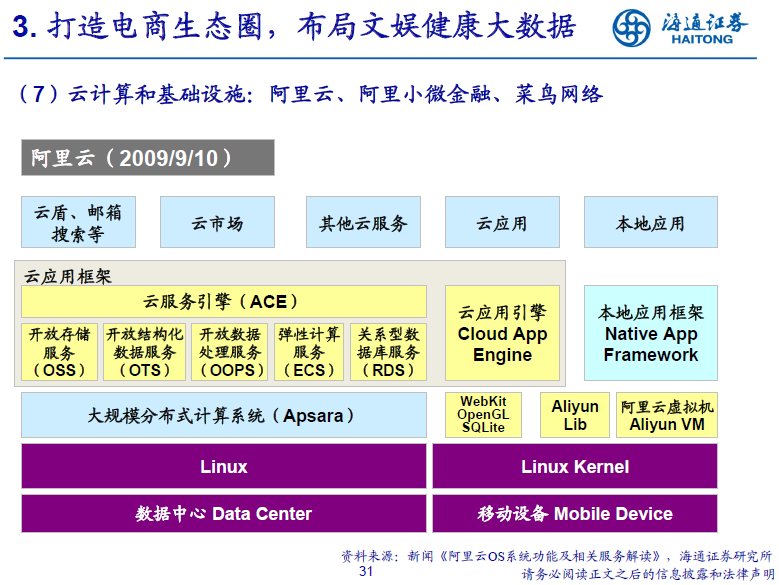 3. 打造电商生态圈，布局文娱健康大数据

海通证券
HAITONG

（7）云计算和基础设施：阿里云、阿里小微金融、菜鸟网络

阿里云（2009/9/10）

云盾、邮箱搜索等

云市场

其他云服务

云应用

本地应用

云应用框架

云服务引擎（ACE）

开放存储服务（OSS）

开放结构化数据服务（OTS）

开放数据处理服务（OOPS）

弹性计算服务（ECS）

关系型数据库服务（RDS）

云应用引擎 Cloud App Engine

本地应用框架 Native App Framework

大规模分布式计算系统（Apsara）

WebKit OpenGL SQLite

Aliyun Lib

阿里云虚拟机 Aliyun VM

Linux

Linux Kernel

数据中心 Data Center

移动设备 Mobile Device

资料来源：新闻《阿里云OS系统功能及相关服务解读》，海通证券研究所

31

请务必阅读正文之后的信息披露和法律声明